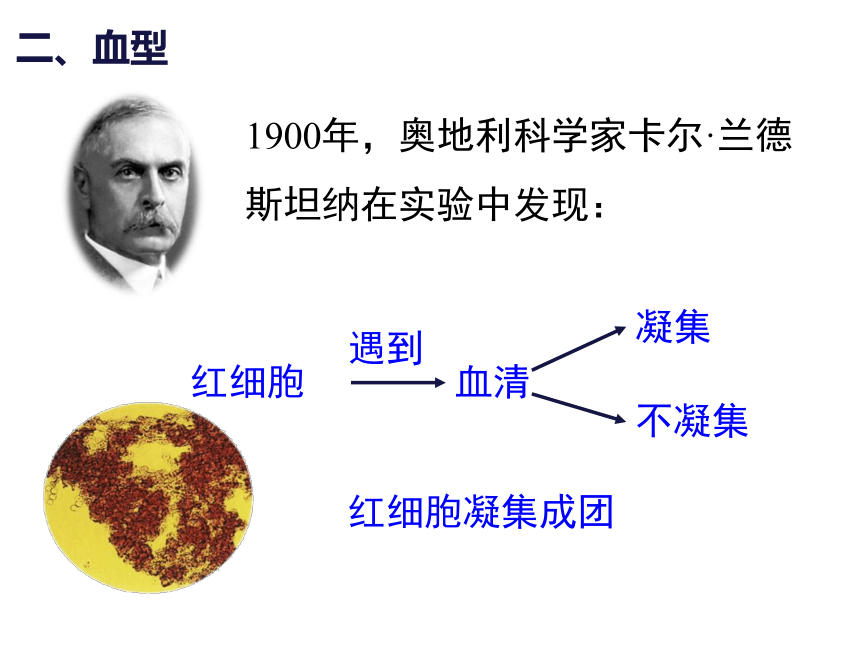 二、血型

1900年，奥地利科学家卡尔·兰德斯坦纳在实验中发现：

红细胞 遇到 血清 凝集

不凝集

红细胞凝集成团